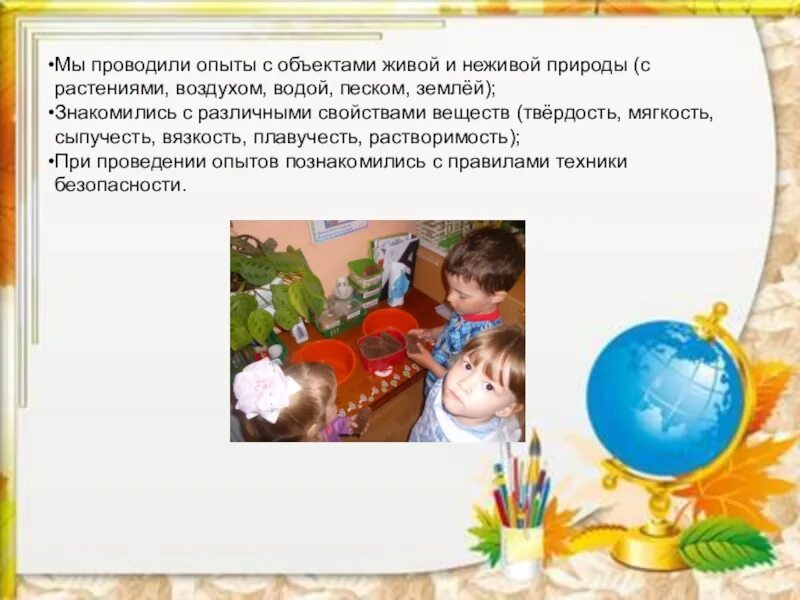 •Мы проводили опыты с объектами живой и неживой природы (с растениями, воздухом, водой, песком, землёй);
•Знакомились с различными свойствами веществ (твёрдость, мягкость, сыпучесть, вязкость, плавучесть, растворимость);
•При проведении опытов познакомились с правилами техники безопасности.